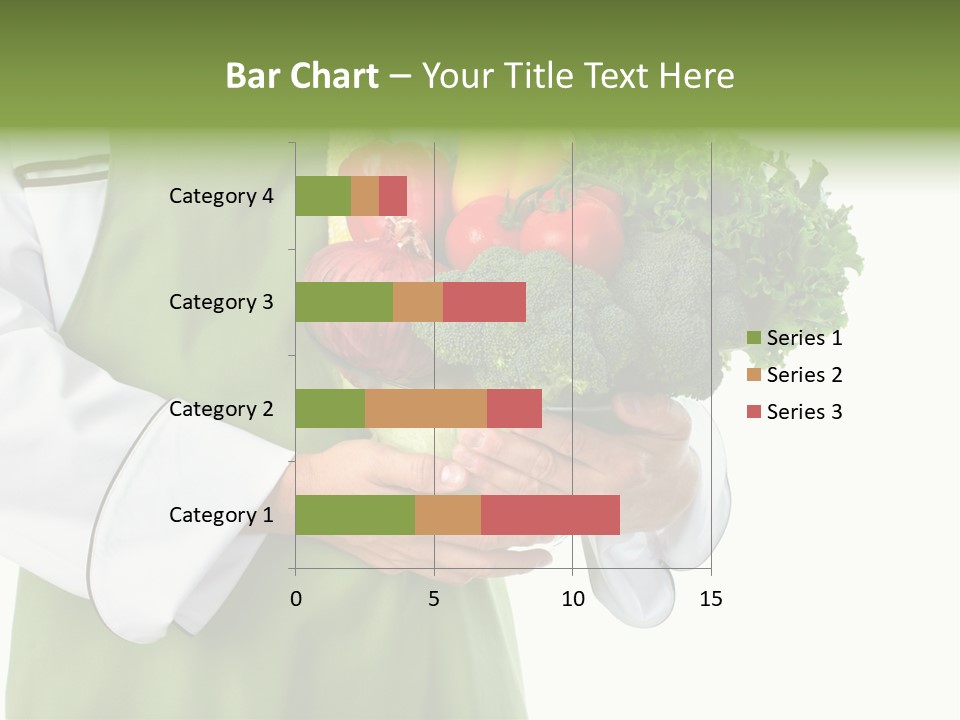 Bar Chart – Your Title Text Here

Category 4
Category 3
Category 2
Category 1

0
5
10
15

Series 1
Series 2
Series 3